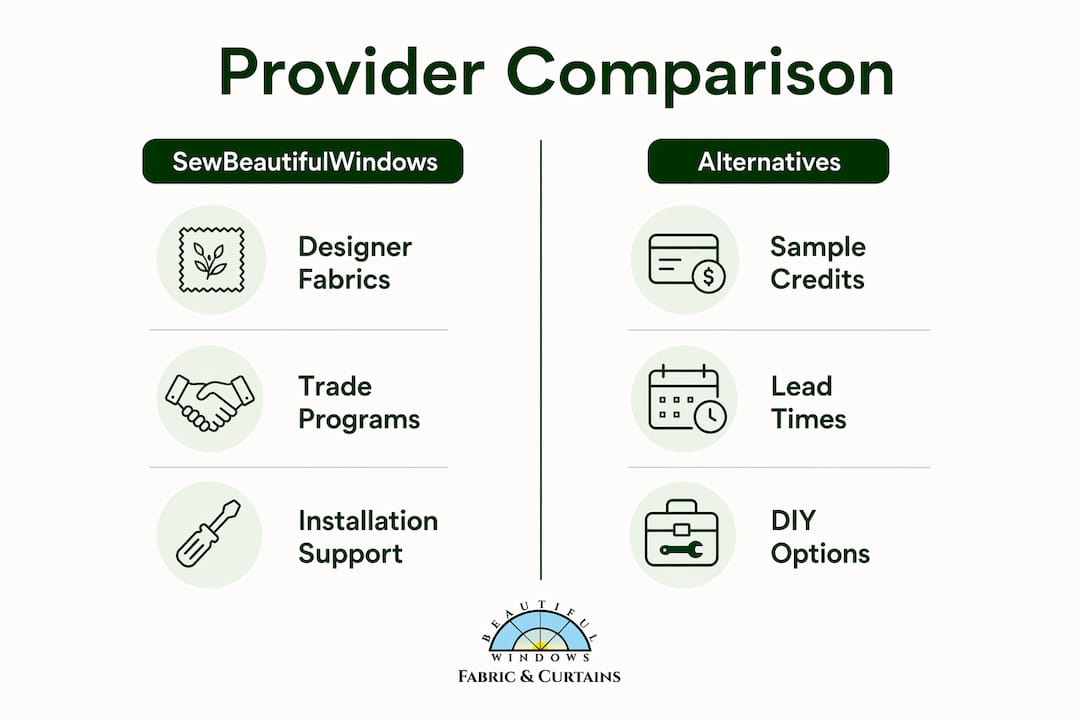 Provider Comparison

SewBeautifulWindows

Designer Fabrics

Trade Programs

Installation Support

Alternatives

Sample Credits

Lead Times

DIY Options

BEAUTIFUL WINDOWS
FABRIC & CURTAINS